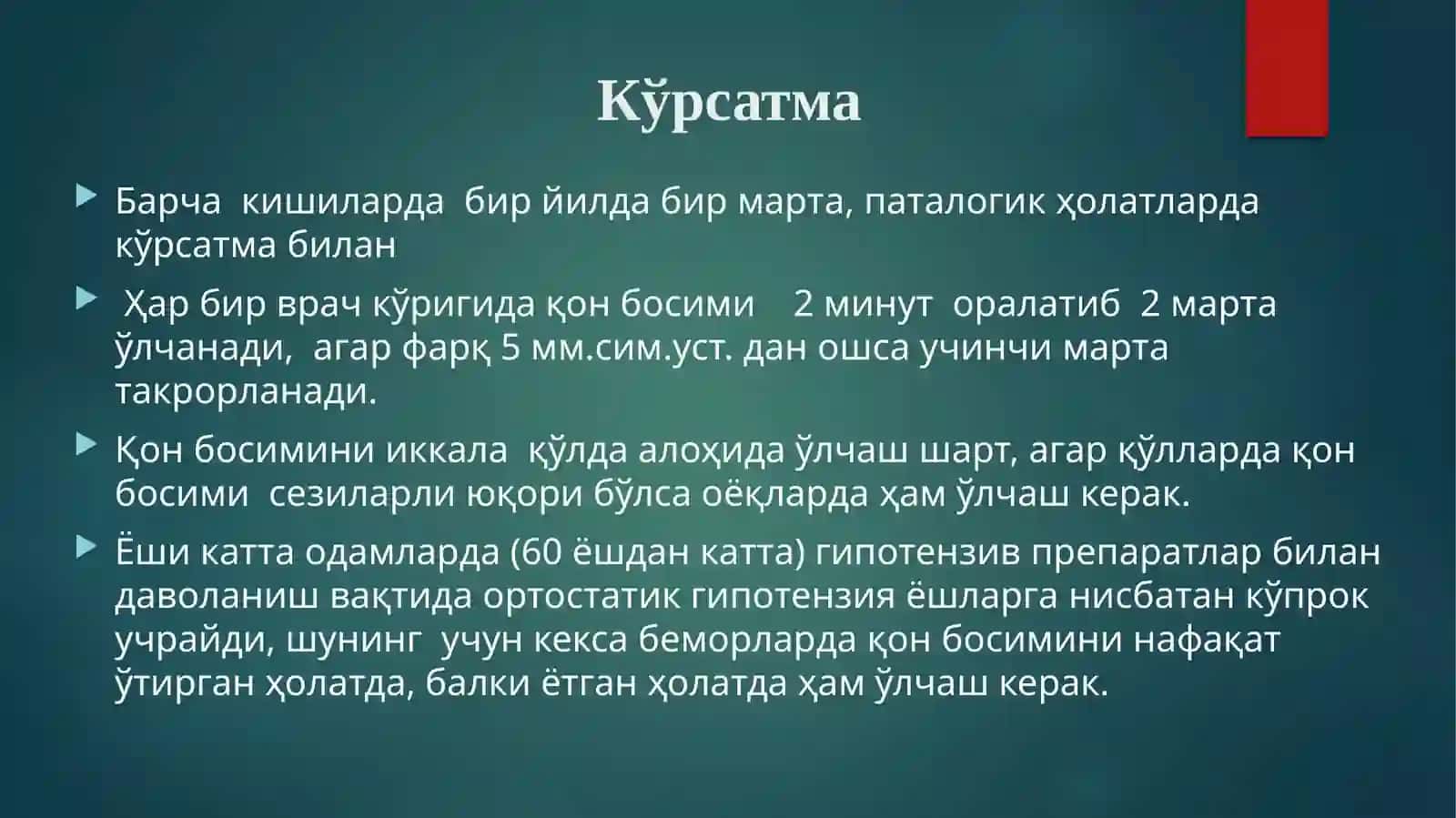 Кўрсатма

Барча кишиларда бир йилда бир марта, паталогик ҳолатларда кўрсатма билан

Ҳар бир врач кўригида қон босими 2 минут оралатиб 2 марта ўлчанади, агар фарқ 5 мм.сим.уст. дан ошса учинчи марта такрорланади.

Қон босимини иккала қўлда алоҳида ўлчаш шарт, агар қўлларда қон босими сезиларли юқори бўлса оёқларда ҳам ўлчаш керак.

Ёши катта одамларда (60 ёшдан катта) гипотензив препаратлар билан даволаниш вақтида ортостатик гипотензия ёшларга нисбатан кўпрок учрайди, шунинг учун кекса беморларда қон босимини нафақат ўтирган ҳолатда, балки ётган ҳолатда ҳам ўлчаш керак.